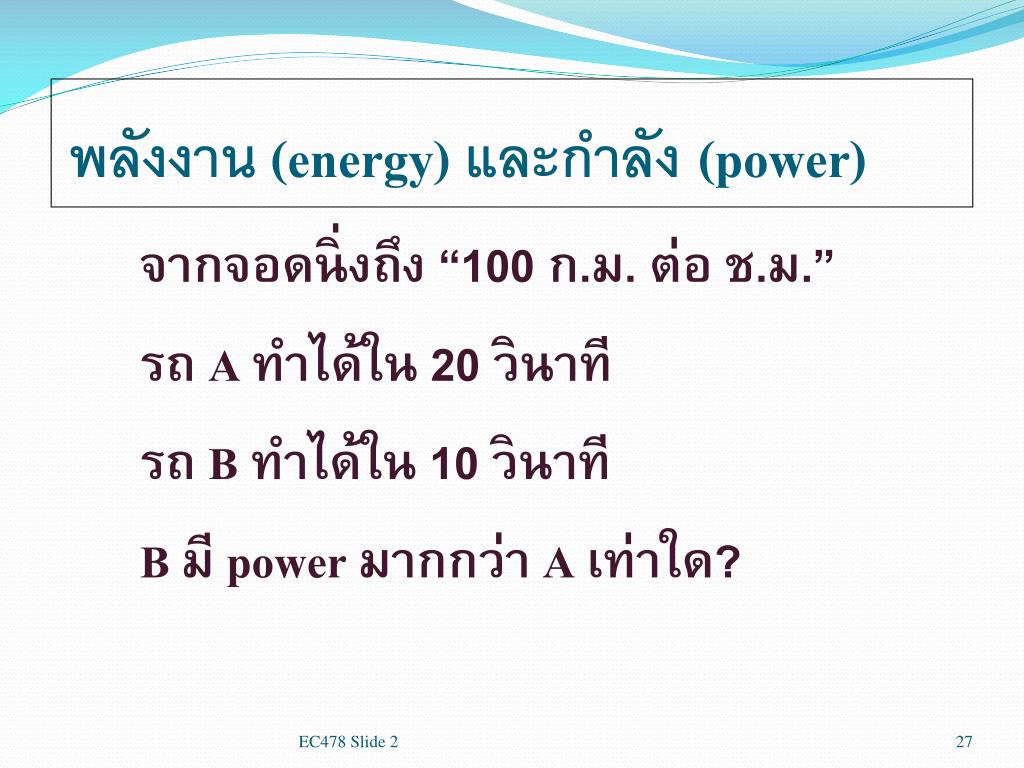 พลังงาน (energy) และกำลัง (power)

จากจอดนิ่งถึง “100 ก.ม. ต่อ ช.ม.”

รถ A ทำได้ใน 20 วินาที

รถ B ทำได้ใน 10 วินาที

B มี power มากกว่า A เท่าใด?

EC478 Slide 2

27